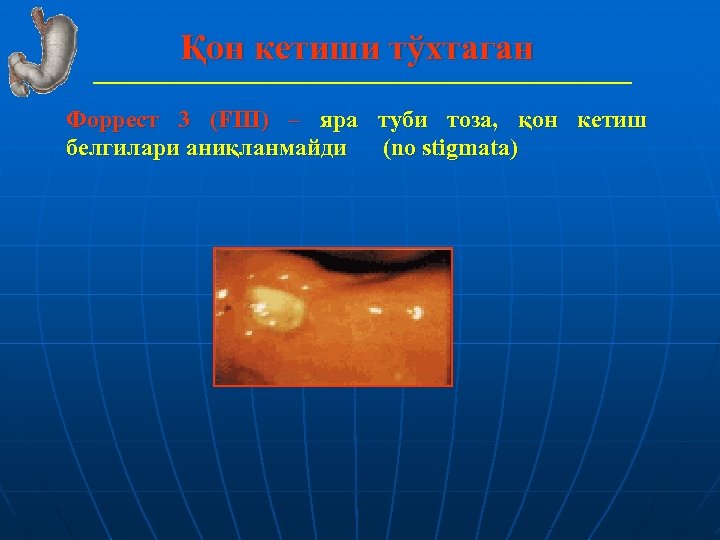 Қон кетиши тўхтаган

Форрест 3 (FIII) – яра туби тоза, қон кетиш белгилари аниқланмайди (no stigmata)